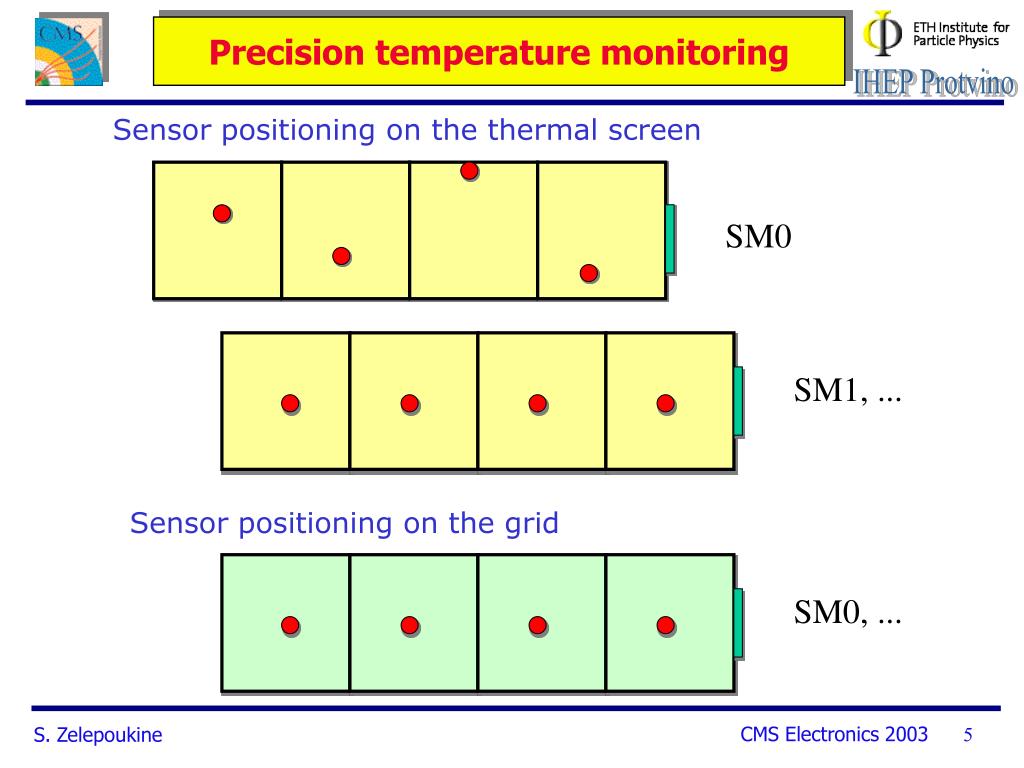 CMS

Precision temperature monitoring

ETH Institute for Particle Physics

IHEP Protvino

Sensor positioning on the thermal screen

SM0

SM1, ...

Sensor positioning on the grid

SM0, ...

S. Zelepoukine

CMS Electronics 2003

5